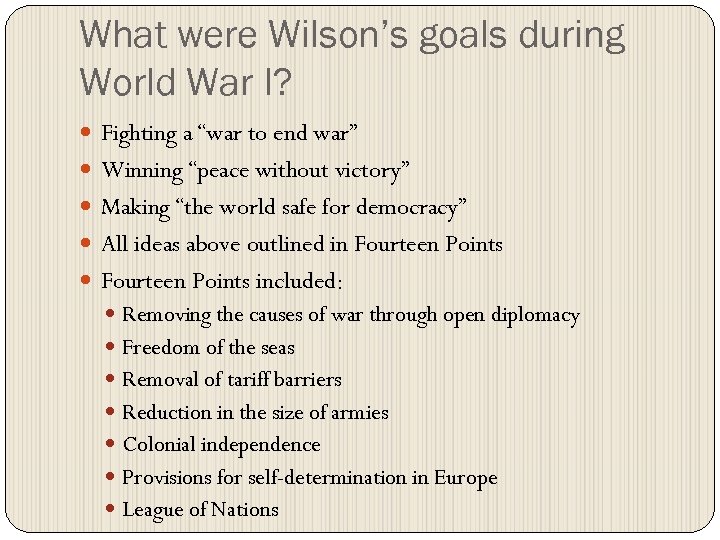 What were Wilson’s goals during World War I?

- Fighting a “war to end war”
- Winning “peace without victory”
- Making “the world safe for democracy”
- All ideas above outlined in Fourteen Points
- Fourteen Points included:
  - Removing the causes of war through open diplomacy
  - Freedom of the seas
  - Removal of tariff barriers
  - Reduction in the size of armies
  - Colonial independence
  - Provisions for self-determination in Europe
  - League of Nations